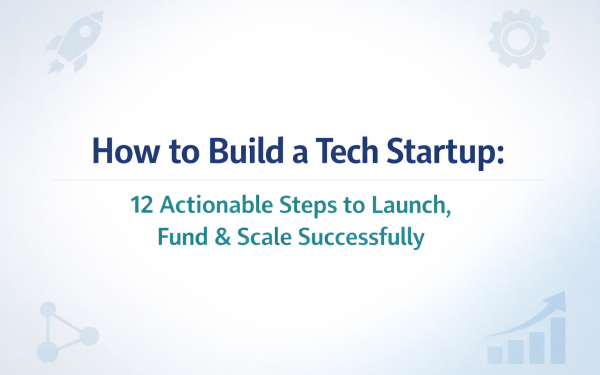 How to Build a Tech Startup:

12 Actionable Steps to Launch, Fund & Scale Successfully